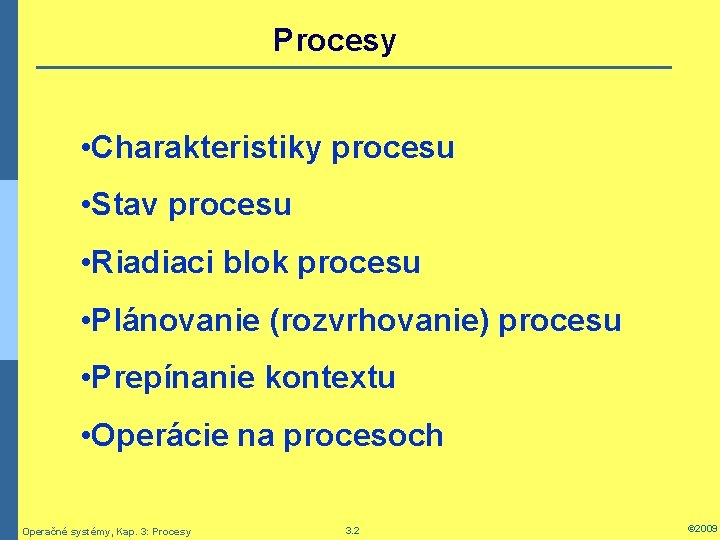 Procesy

•Charakteristiky procesu

•Stav procesu

•Riadiaci blok procesu

•Plánovanie (rozvrhovanie) procesu

•Prepínanie kontextu

•Operácie na procesoch

Operačné systémy, Kap. 3: Procesy

3.2

©2009